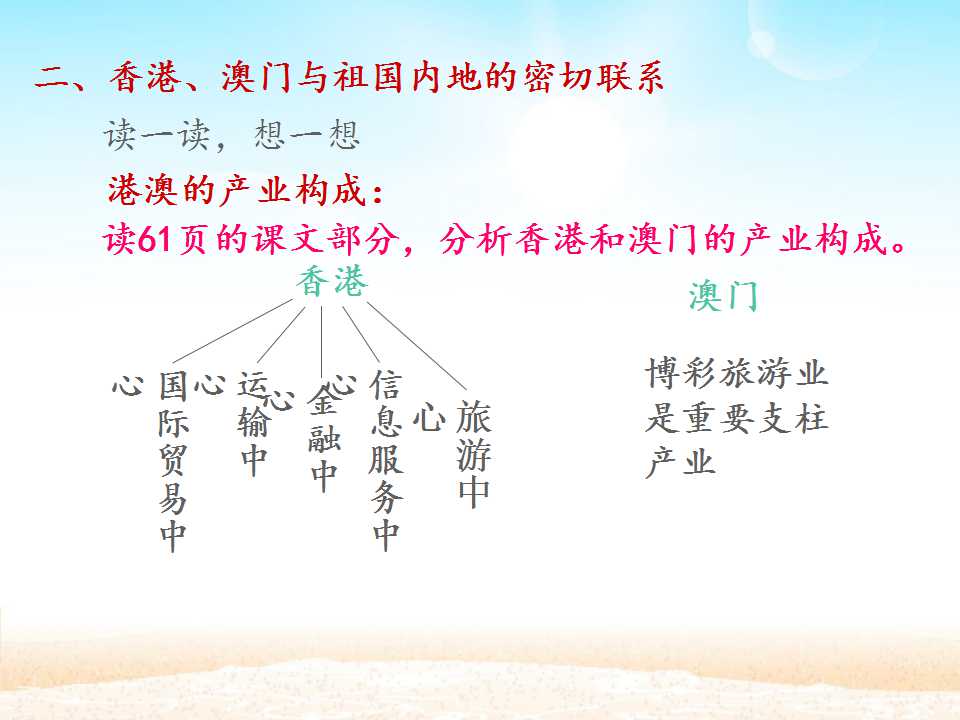 二、香港、澳门与祖国内地的密切联系

读一读，想一想

港澳的产业构成：

读61页的课文部分，分析香港和澳门的产业构成。

香港

国际贸易中心

运输中心

金融中心

信息服务中心

旅游中心

澳门

博彩旅游业是重要支柱产业